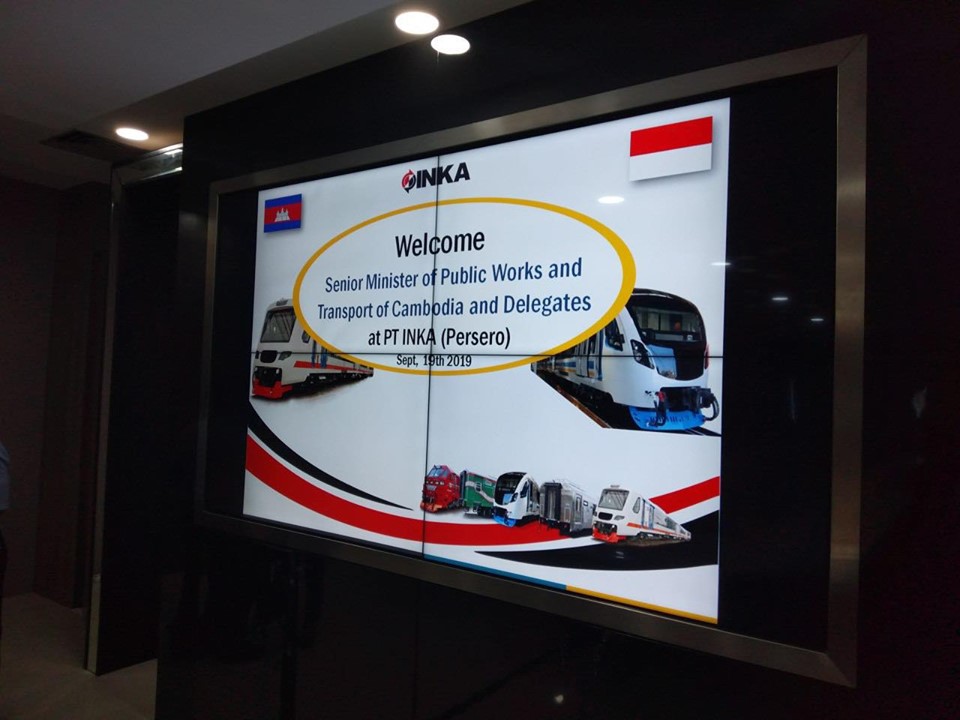 INKA

Welcome
Senior Minister of Public Works and Transport of Cambodia and Delegates
at PT INKA (Persero)
Sept, 19th 2019